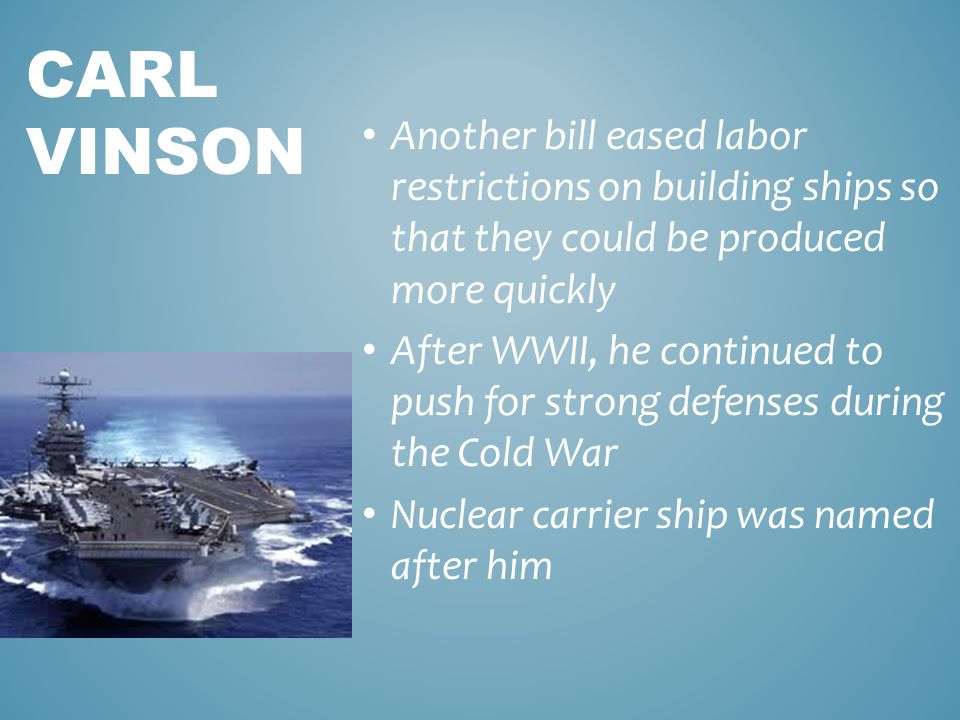 CARL VINSON

• Another bill eased labor restrictions on building ships so that they could be produced more quickly

• After WWII, he continued to push for strong defenses during the Cold War

• Nuclear carrier ship was named after him